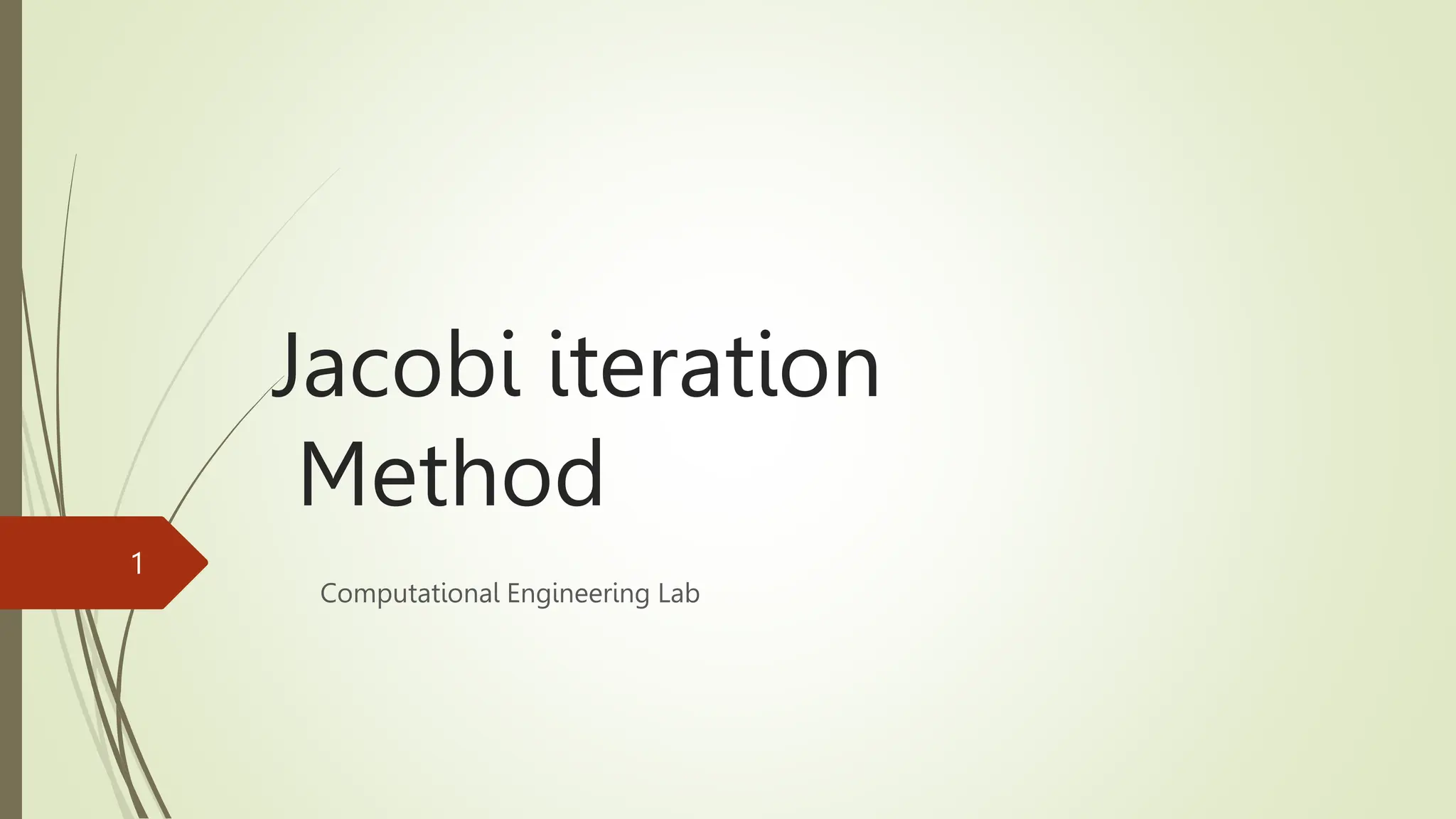 Jacobi iteration Method

1

Computational Engineering Lab